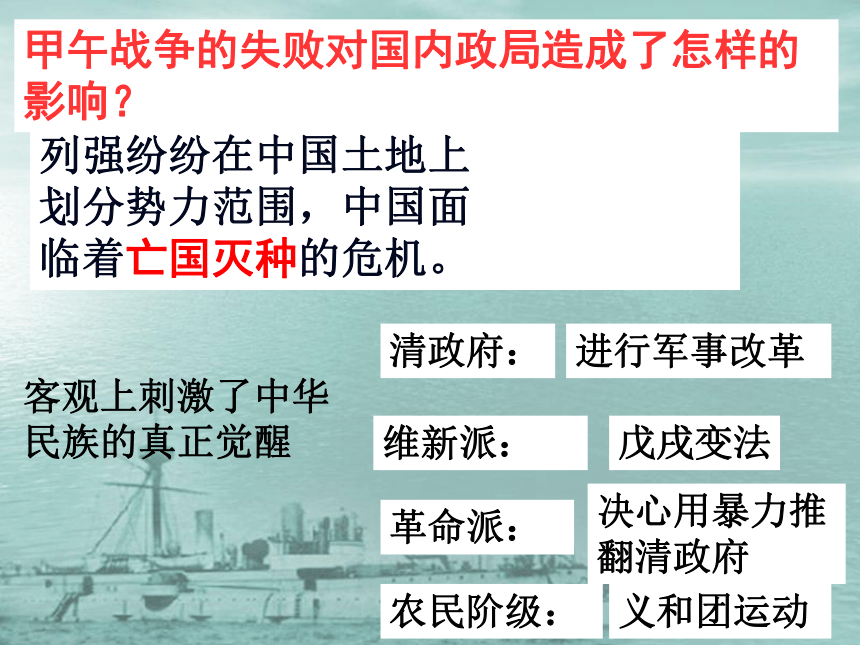 甲午战争的失败对国内政局造成了怎样的影响？

列强纷纷在中国土地上划分势力范围，中国面临着亡国灭种的危机。

客观上刺激了中华民族的真正觉醒

清政府：

进行军事改革

维新派：

戊戌变法

革命派：

决心用暴力推翻清政府

农民阶级：

义和团运动